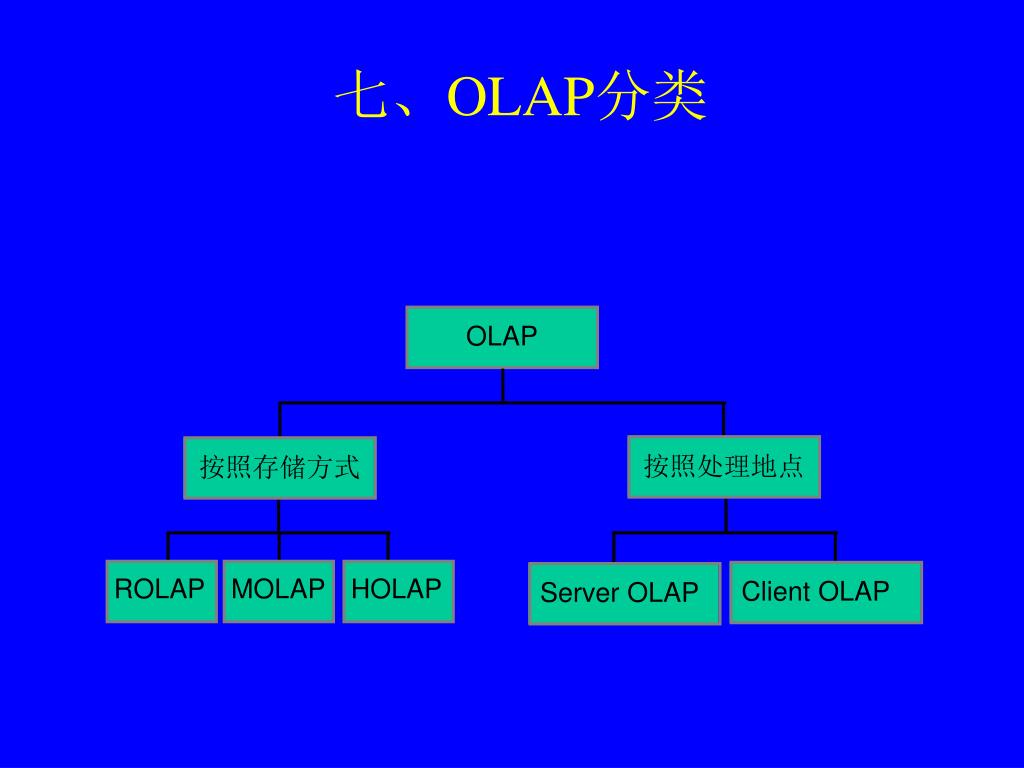 七、OLAP分类

OLAP

按照存储方式

按照处理地点

ROLAP

MOLAP

HOLAP

Server OLAP

Client OLAP